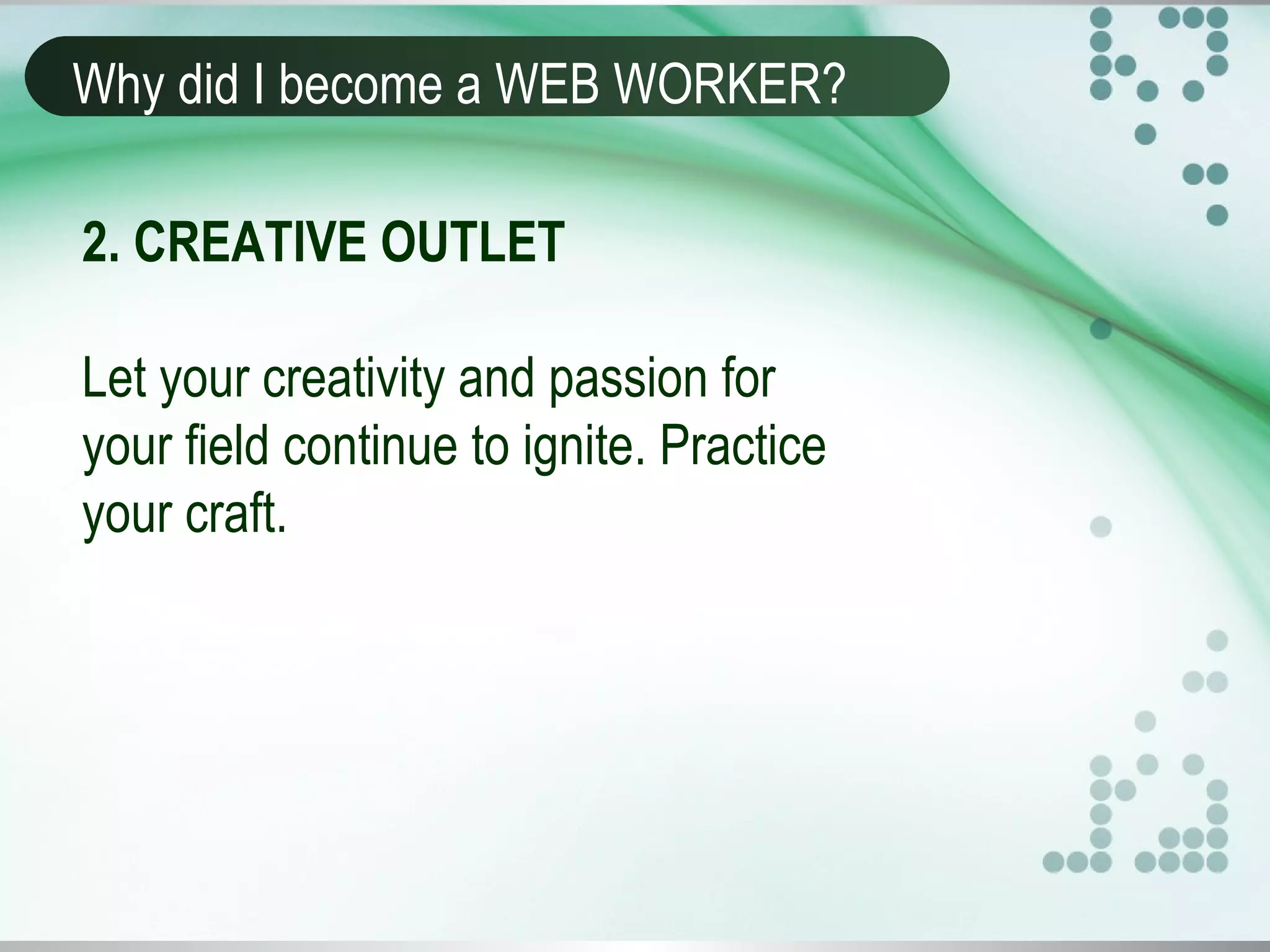 Why did I become a WEB WORKER?

2. CREATIVE OUTLET

Let your creativity and passion for your field continue to ignite. Practice your craft.